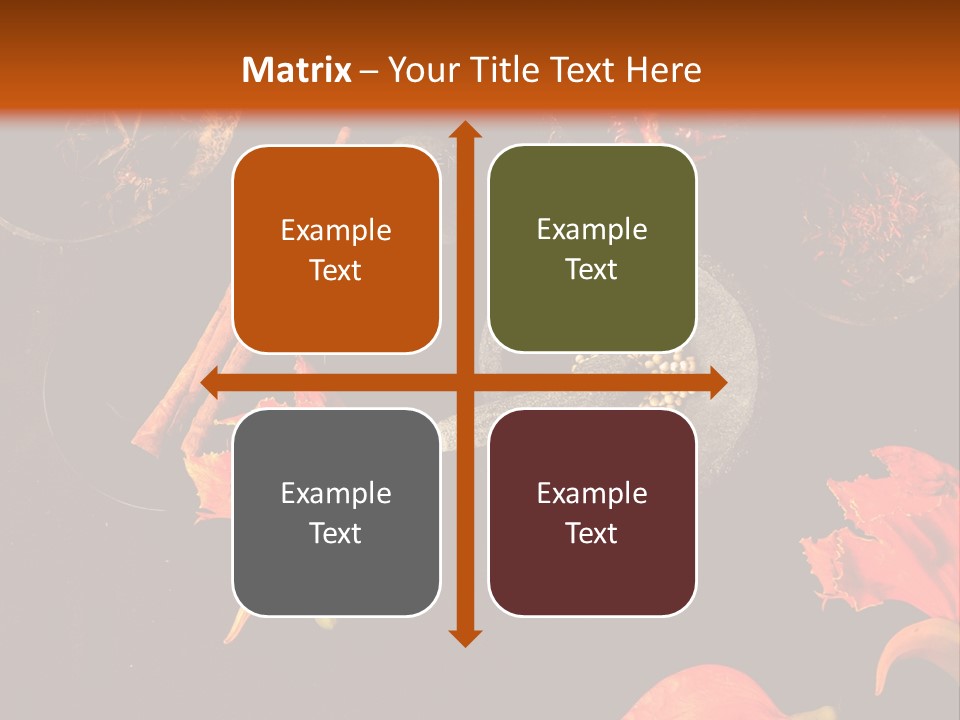 Matrix – Your Title Text Here

Example Text

Example Text

Example Text

Example Text